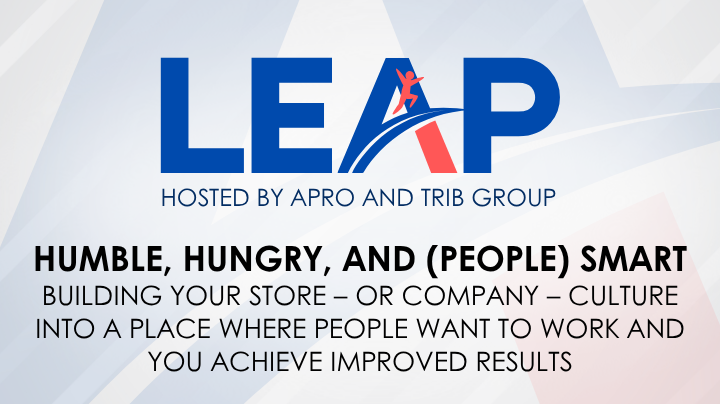 LEAP
HOSTED BY APRO AND TRIB GROUP

HUMBLE, HUNGRY, AND (PEOPLE) SMART
BUILDING YOUR STORE – OR COMPANY – CULTURE INTO A PLACE WHERE PEOPLE WANT TO WORK AND YOU ACHIEVE IMPROVED RESULTS